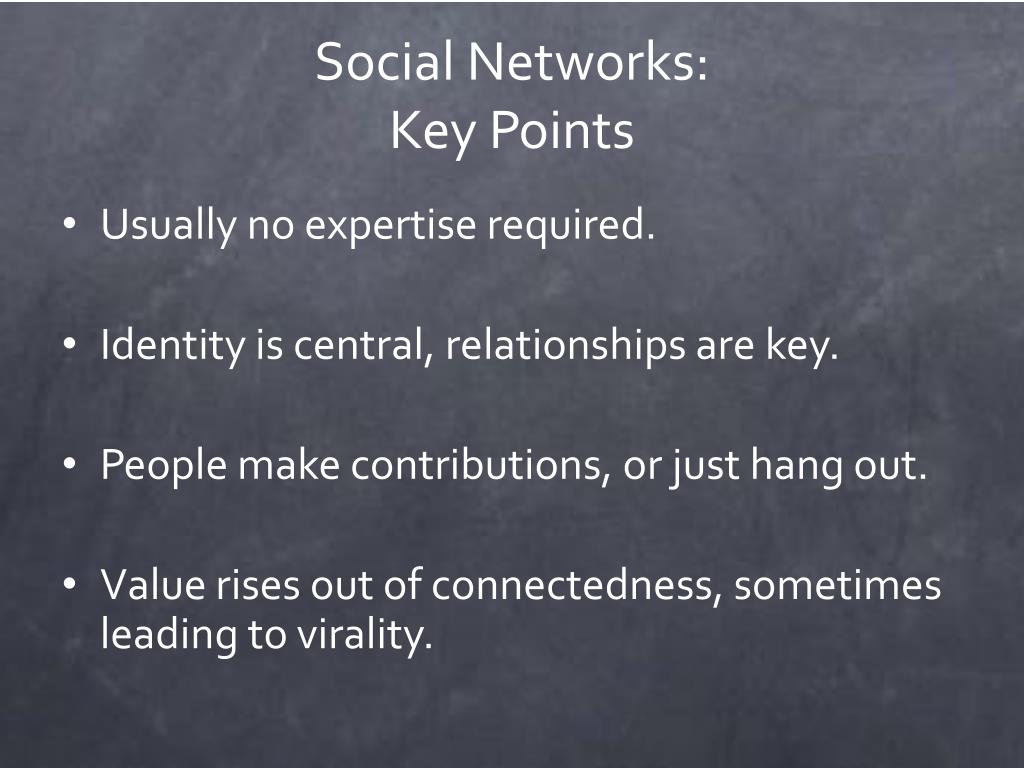 Social Networks:
Key Points

• Usually no expertise required.

• Identity is central, relationships are key.

• People make contributions, or just hang out.

• Value rises out of connectedness, sometimes leading to virality.